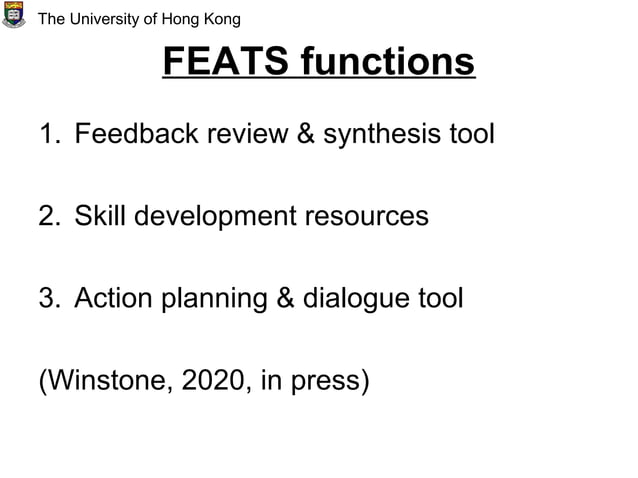 The University of Hong Kong

FEATS functions

1. Feedback review & synthesis tool

2. Skill development resources

3. Action planning & dialogue tool

(Winstone, 2020, in press)